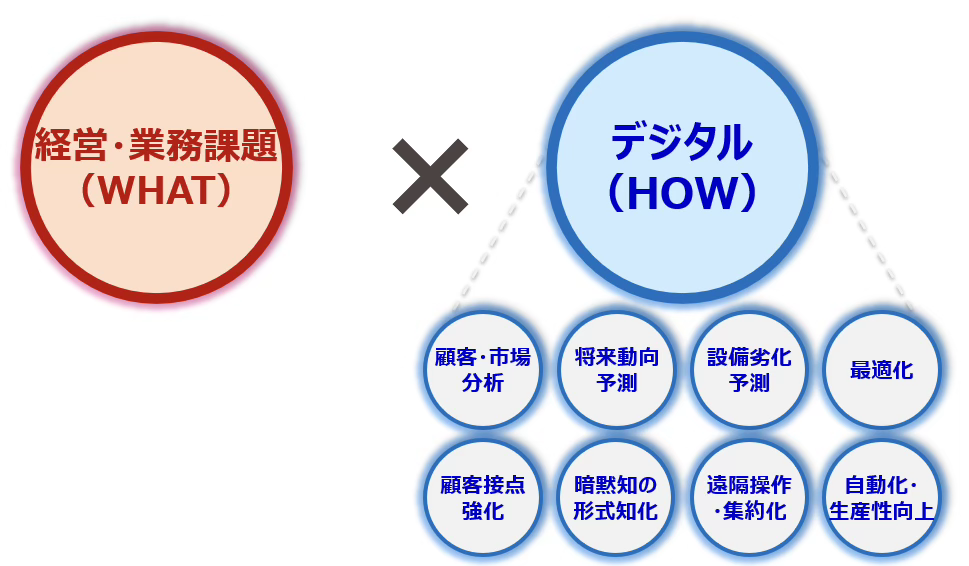 経営・業務課題
（WHAT）

×

デジタル
（HOW）

顧客・市場分析

将来動向予測

設備劣化予測

最適化

顧客接点強化

暗黙知の形式知化

遠隔操作・集約化

自動化・生産性向上